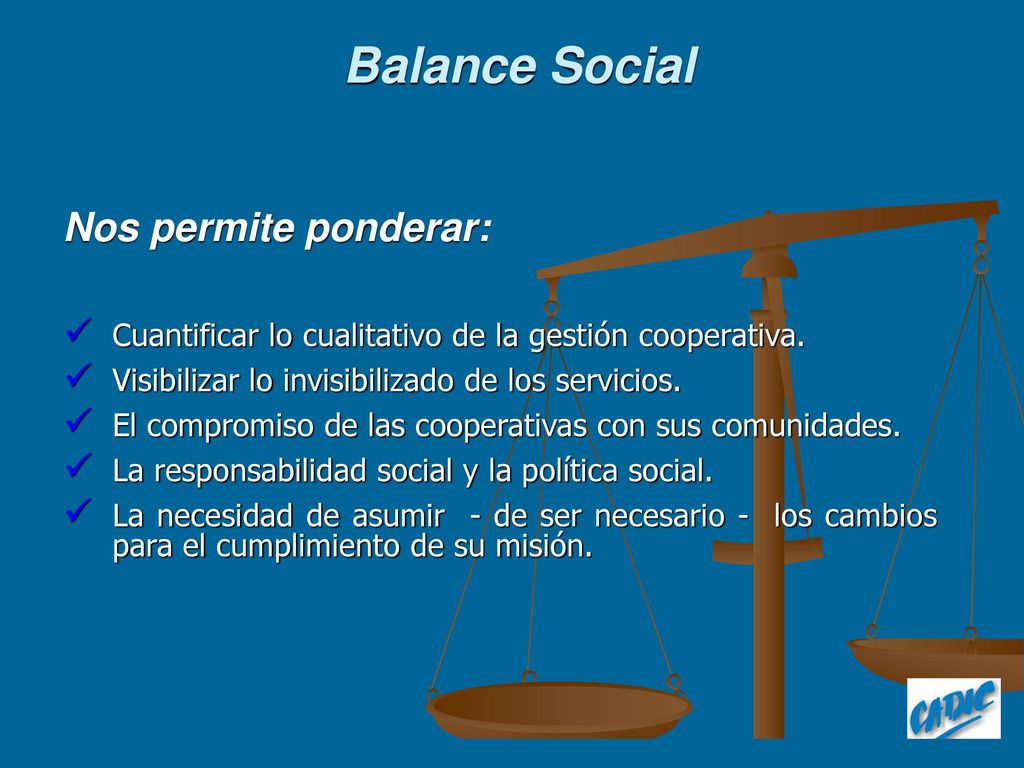 Balance Social

Nos permite ponderar:

✓ Cuantificar lo cualitativo de la gestión cooperativa.
✓ Visibilizar lo invisibilizado de los servicios.
✓ El compromiso de las cooperativas con sus comunidades.
✓ La responsabilidad social y la política social.
✓ La necesidad de asumir - de ser necesario - los cambios para el cumplimiento de su misión.

CADIC